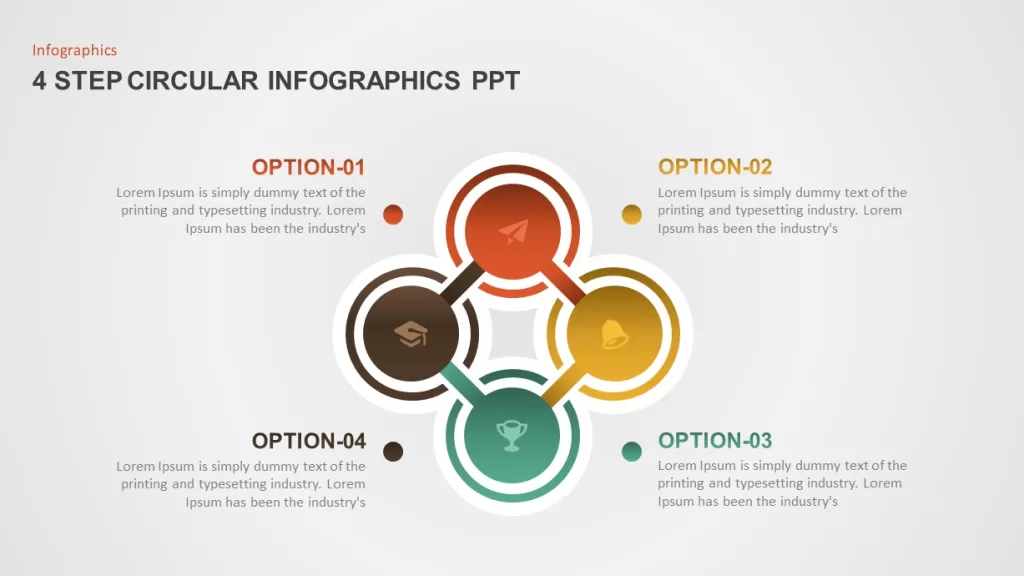 Infographics

4 STEP CIRCULAR INFOGRAPHICS PPT

OPTION-01

Lorem Ipsum is simply dummy text of the printing and typesetting industry. Lorem Ipsum has been the industry's

OPTION-02

Lorem Ipsum is simply dummy text of the printing and typesetting industry. Lorem Ipsum has been the industry's

OPTION-04

Lorem Ipsum is simply dummy text of the printing and typesetting industry. Lorem Ipsum has been the industry's

OPTION-03

Lorem Ipsum is simply dummy text of the printing and typesetting industry. Lorem Ipsum has been the industry's